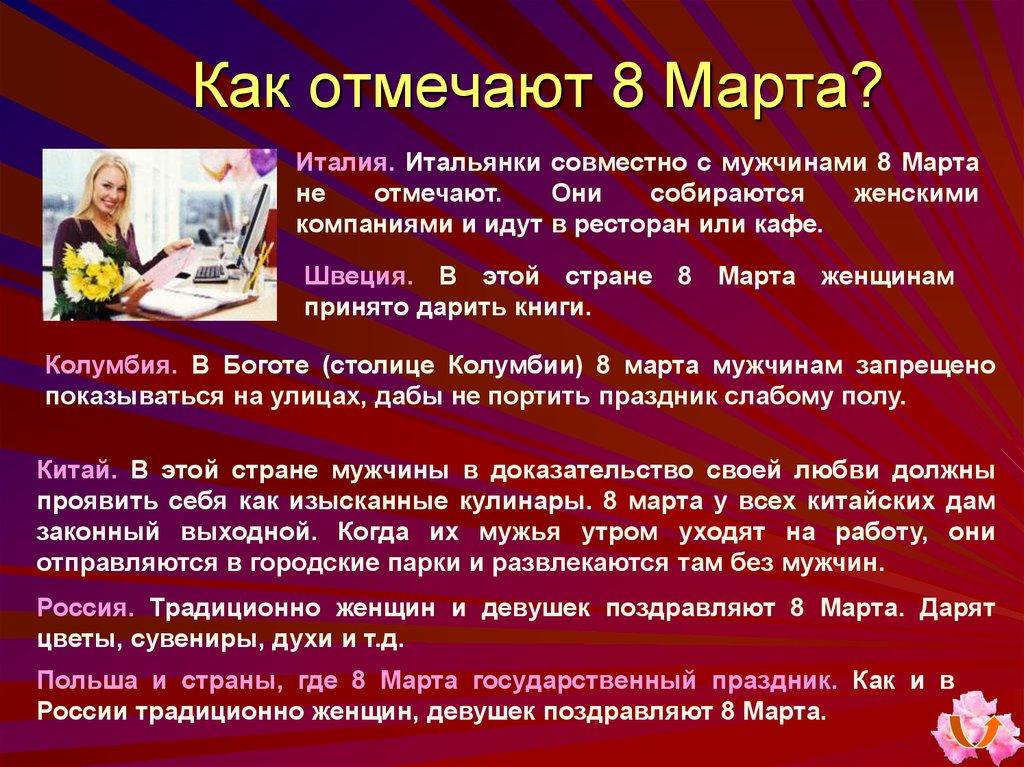 Как отмечают 8 Марта?

Италия. Итальянки совместно с мужчинами 8 Марта не отмечают. Они собираются женскими компаниями и идут в ресторан или кафе.

Швеция. В этой стране 8 Марта женщинам принято дарить книги.

Колумбия. В Боготе (столице Колумбии) 8 марта мужчинам запрещено показываться на улицах, дабы не портить праздник слабому полу.

Китай. В этой стране мужчины в доказательство своей любви должны проявить себя как изысканные кулинары. 8 марта у всех китайских дам законный выходной. Когда их мужья утром уходят на работу, они отправляются в городские парки и развлекаются там без мужчин.

Россия. Традиционно женщин и девушек поздравляют 8 Марта. Дарят цветы, сувениры, духи и т.д.

Польша и страны, где 8 Марта государственный праздник. Как и в России традиционно женщин, девушек поздравляют 8 Марта.